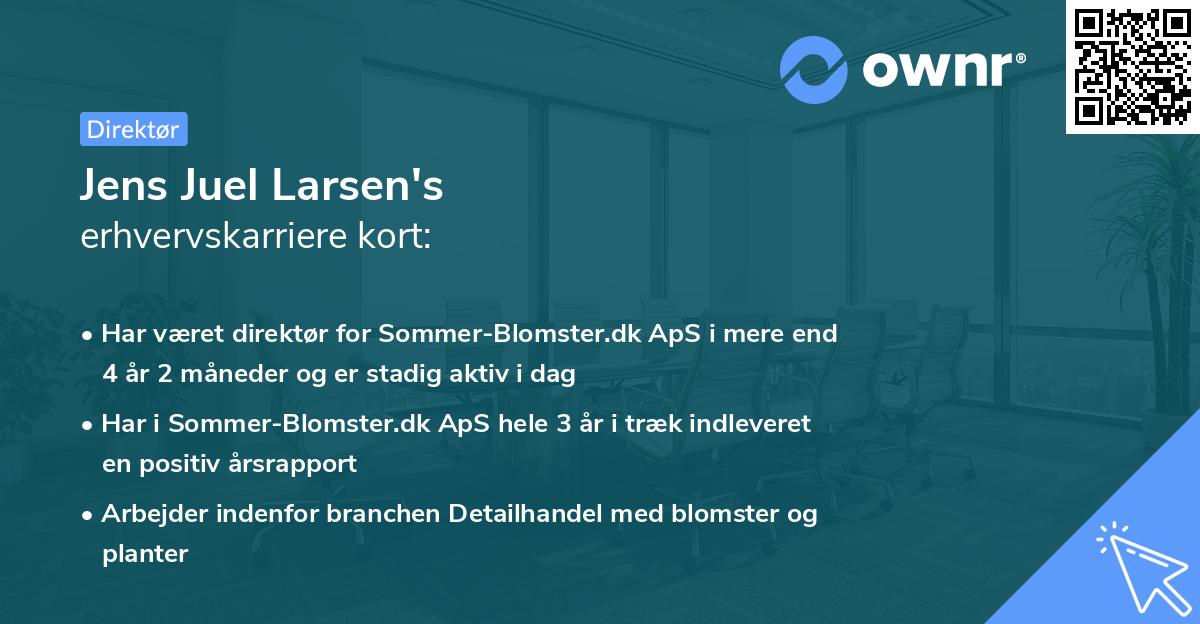 ownr®

Direktør

Jens Juel Larsen's
erhvervskarriere kort:

• Har været direktør for Sommer-Blomster.dk ApS i mere end 4 år 2 måneder og er stadig aktiv i dag

• Har i Sommer-Blomster.dk ApS hele 3 år i træk indleveret en positiv årsrapport

• Arbejder indenfor branchen Detailhandel med blomster og planter